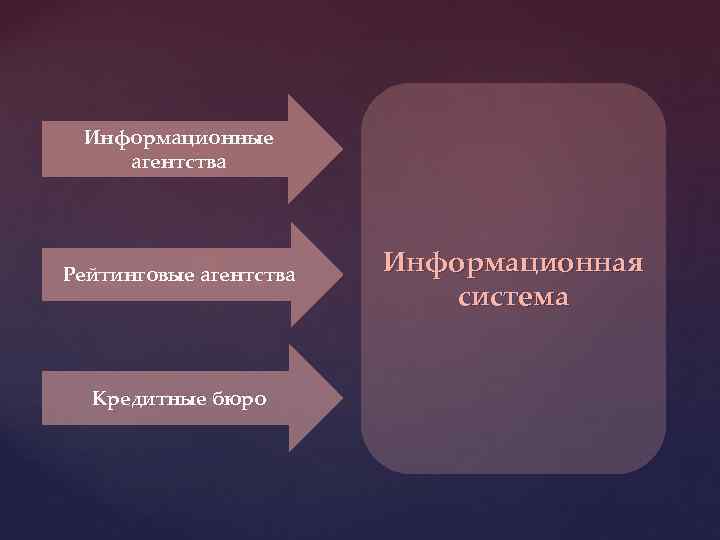 Информационные агентства

Рейтинговые агентства

Кредитные бюро

Информационная система